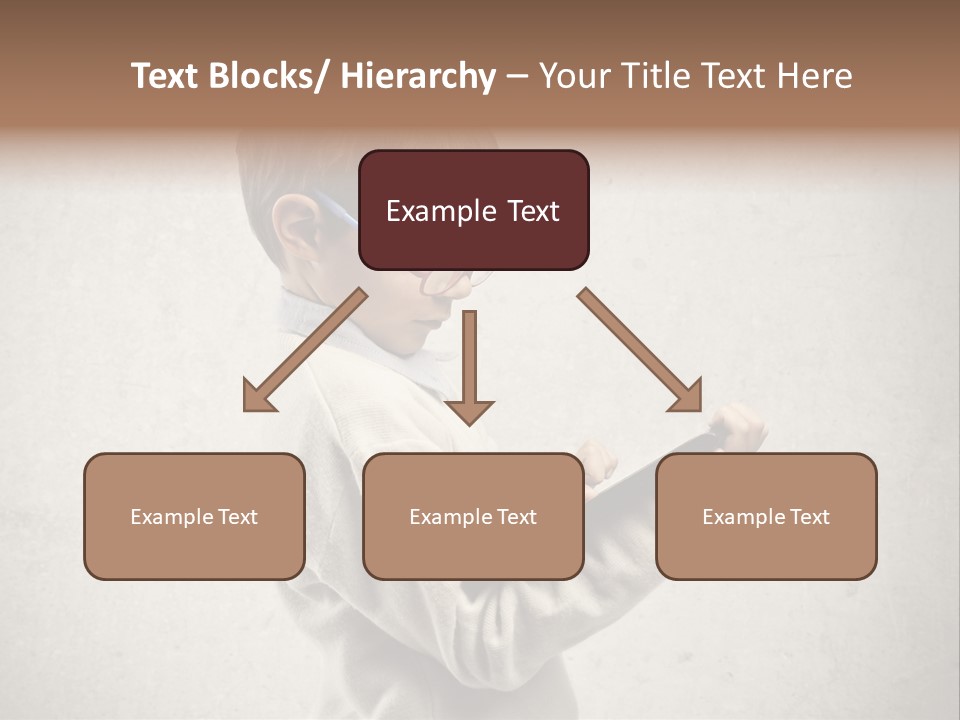 Text Blocks/ Hierarchy – Your Title Text Here

Example Text

Example Text

Example Text

Example Text